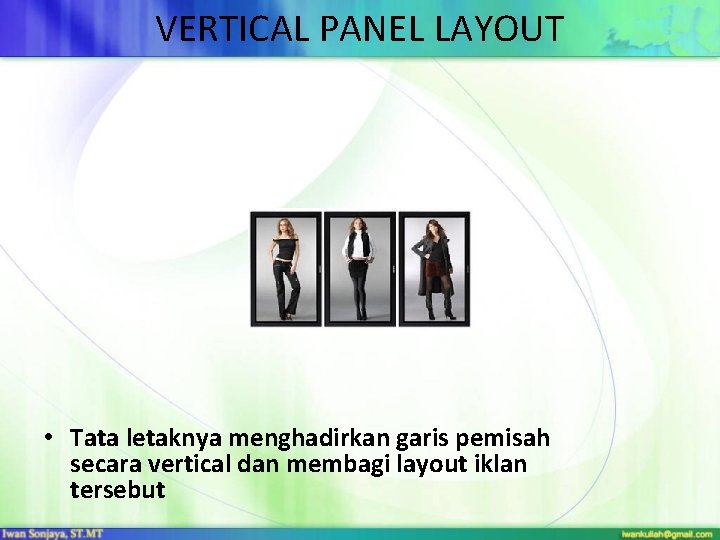 VERTICAL PANEL LAYOUT

• Tata letaknya menghadirkan garis pemisah secara vertical dan membagi layout iklan tersebut

Iwan Sonjaya, ST.MT

iwankuliah@gmail.com